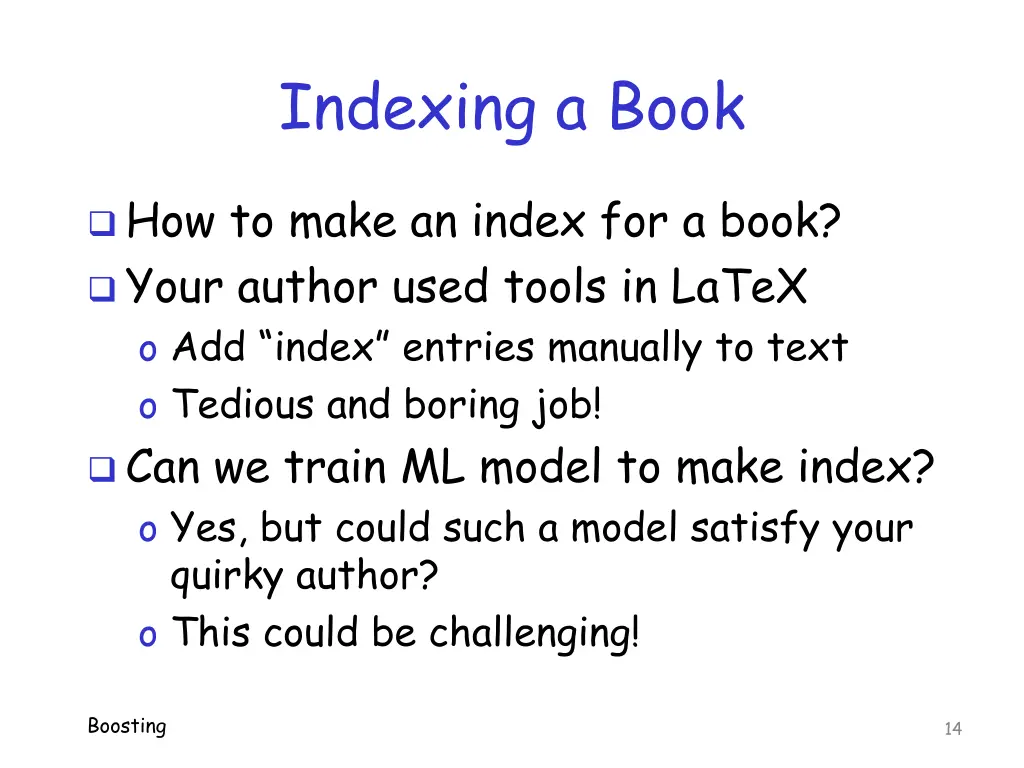 Indexing a Book

❑ How to make an index for a book?
❑ Your author used tools in LaTeX
o Add “index” entries manually to text
o Tedious and boring job!
❑ Can we train ML model to make index?
o Yes, but could such a model satisfy your quirky author?
o This could be challenging!

Boosting

14